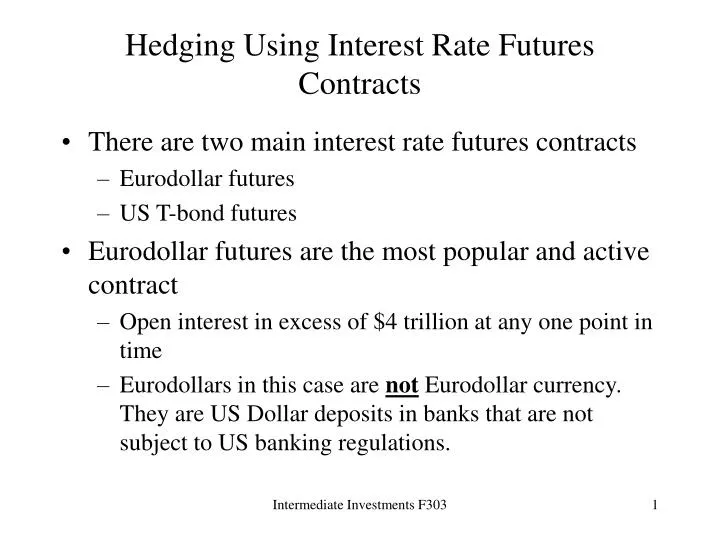 Hedging Using Interest Rate Futures Contracts

• There are two main interest rate futures contracts
– Eurodollar futures
– US T-bond futures
• Eurodollar futures are the most popular and active contract
– Open interest in excess of \$4 trillion at any one point in time
– Eurodollars in this case are not Eurodollar currency. They are US Dollar deposits in banks that are not subject to US banking regulations.

Intermediate Investments F303

1